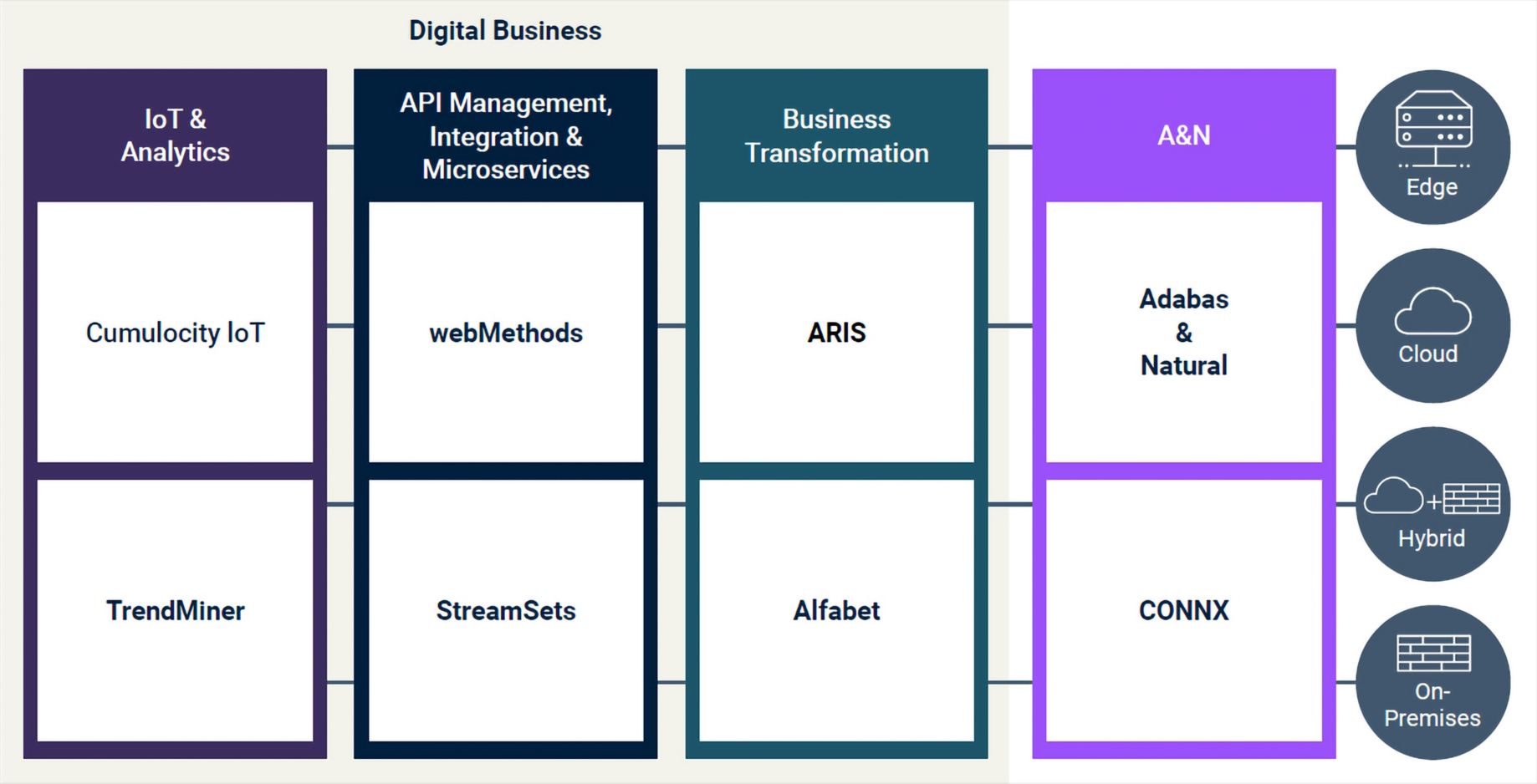 Digital Business

IoT & Analytics

Cumulocity IoT

TrendMiner

API Management, Integration & Microservices

webMethods

StreamSets

Business Transformation

ARIS

Alfabet

A&N

Adabas & Natural

CONNX

Edge

Cloud

Hybrid

On-Premises